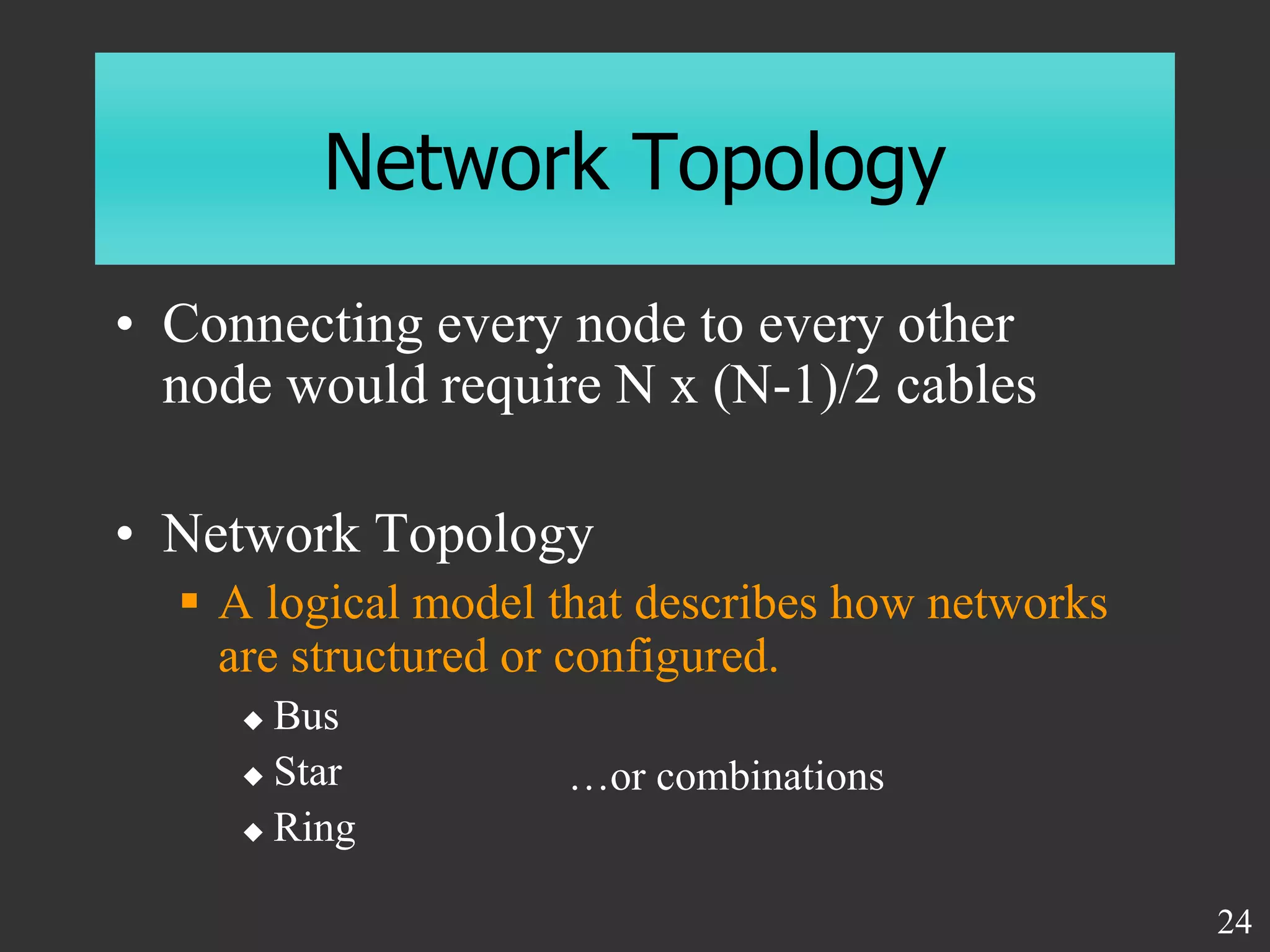 Network Topology

• Connecting every node to every other node would require N x (N-1)/2 cables

• Network Topology
  ▪ A logical model that describes how networks are structured or configured.
    ◆ Bus
    ◆ Star
    ◆ Ring

…or combinations

24